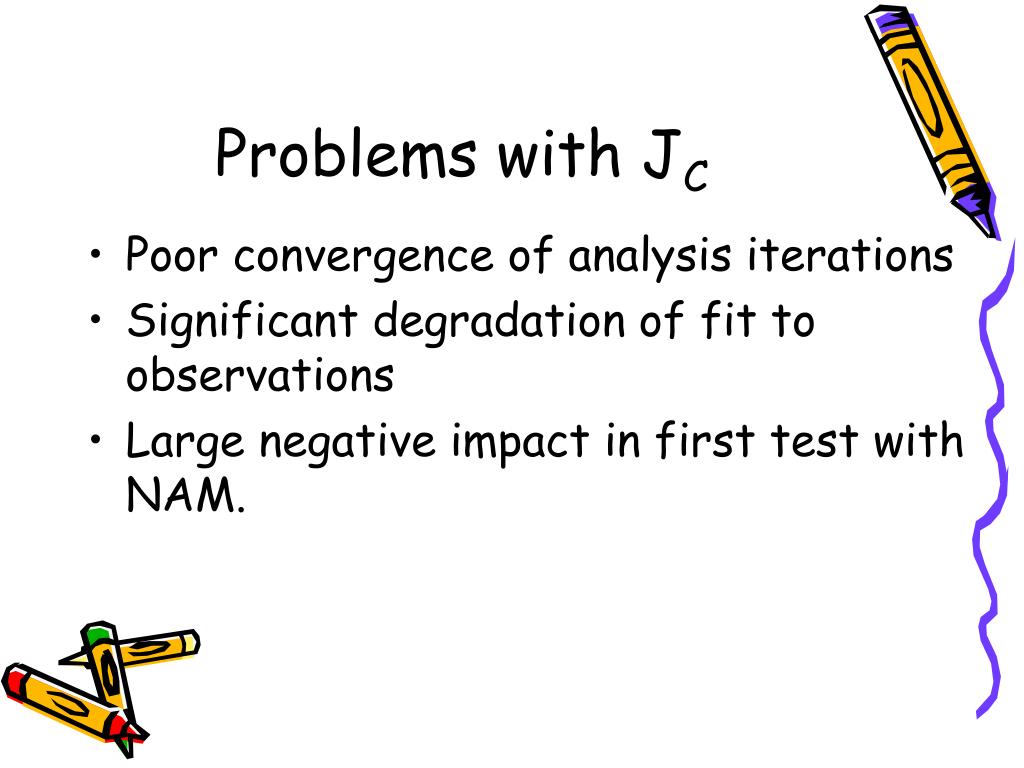 Problems with $J_C$

• Poor convergence of analysis iterations
• Significant degradation of fit to observations
• Large negative impact in first test with NAM.